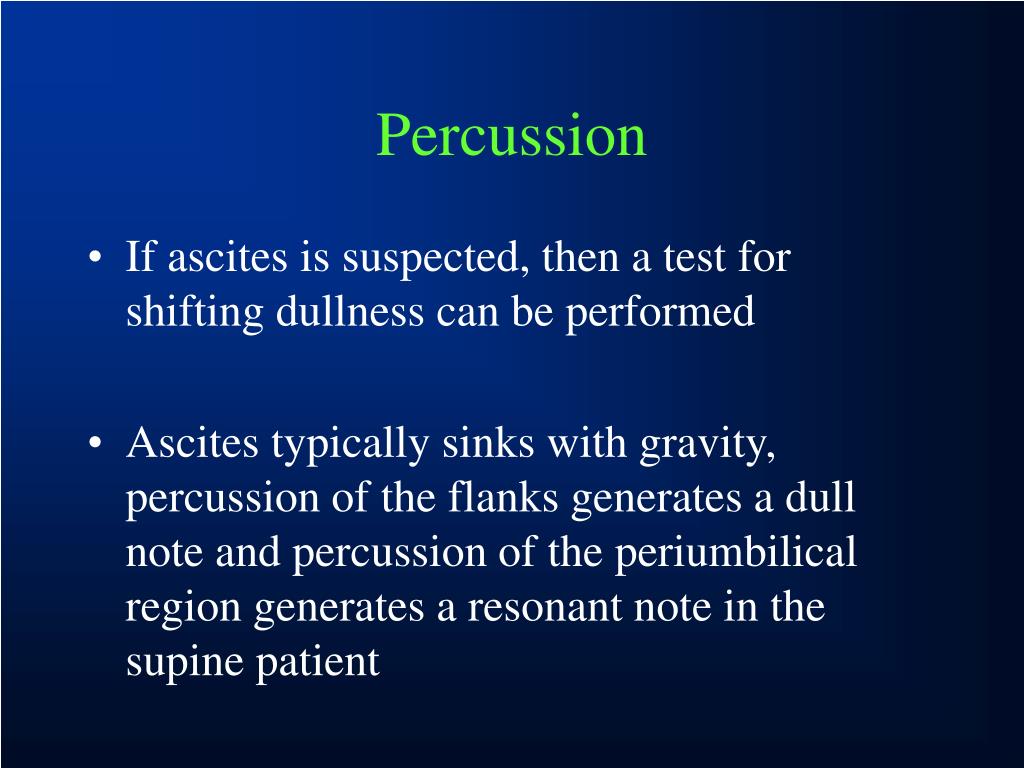 Percussion

• If ascites is suspected, then a test for shifting dullness can be performed

• Ascites typically sinks with gravity, percussion of the flanks generates a dull note and percussion of the periumbilical region generates a resonant note in the supine patient